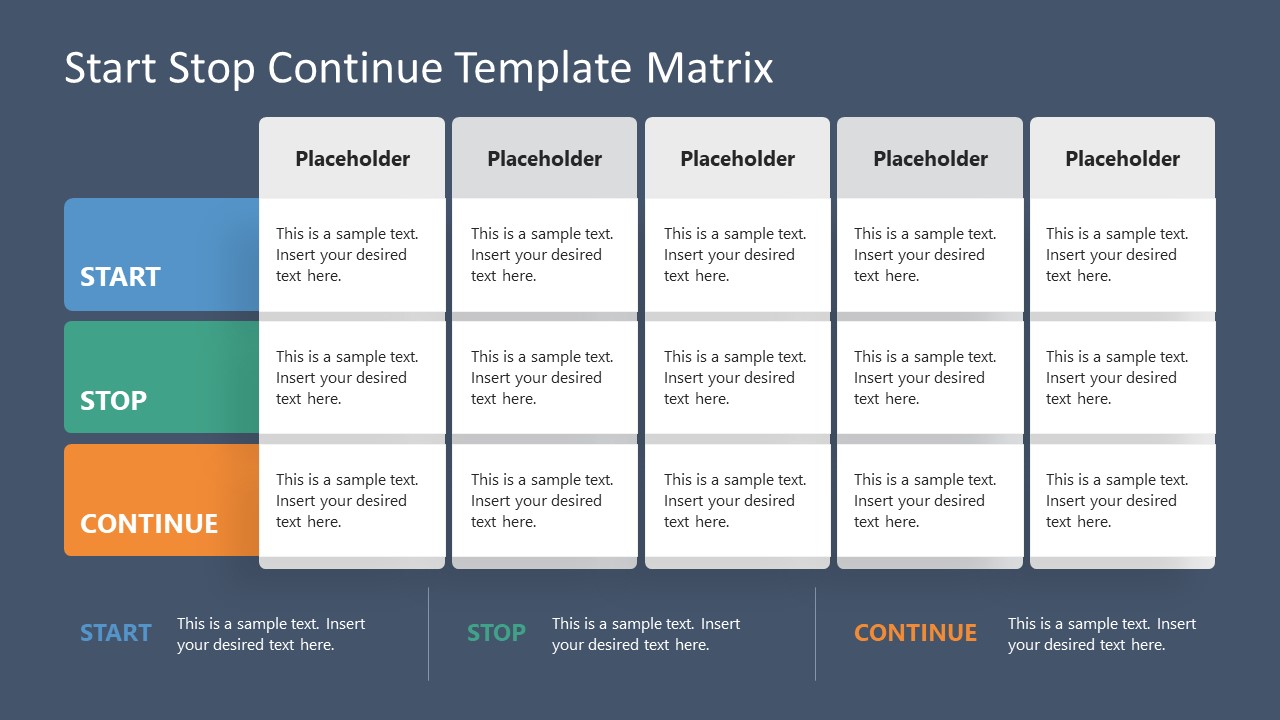 Start Stop Continue Template Matrix

| | Placeholder | Placeholder | Placeholder | Placeholder | Placeholder |
|---|---|---|---|---|---|
| START | This is a sample text. Insert your desired text here. | This is a sample text. Insert your desired text here. | This is a sample text. Insert your desired text here. | This is a sample text. Insert your desired text here. | This is a sample text. Insert your desired text here. |
| STOP | This is a sample text. Insert your desired text here. | This is a sample text. Insert your desired text here. | This is a sample text. Insert your desired text here. | This is a sample text. Insert your desired text here. | This is a sample text. Insert your desired text here. |
| CONTINUE | This is a sample text. Insert your desired text here. | This is a sample text. Insert your desired text here. | This is a sample text. Insert your desired text here. | This is a sample text. Insert your desired text here. | This is a sample text. Insert your desired text here. |

START This is a sample text. Insert your desired text here.

STOP This is a sample text. Insert your desired text here.

CONTINUE This is a sample text. Insert your desired text here.